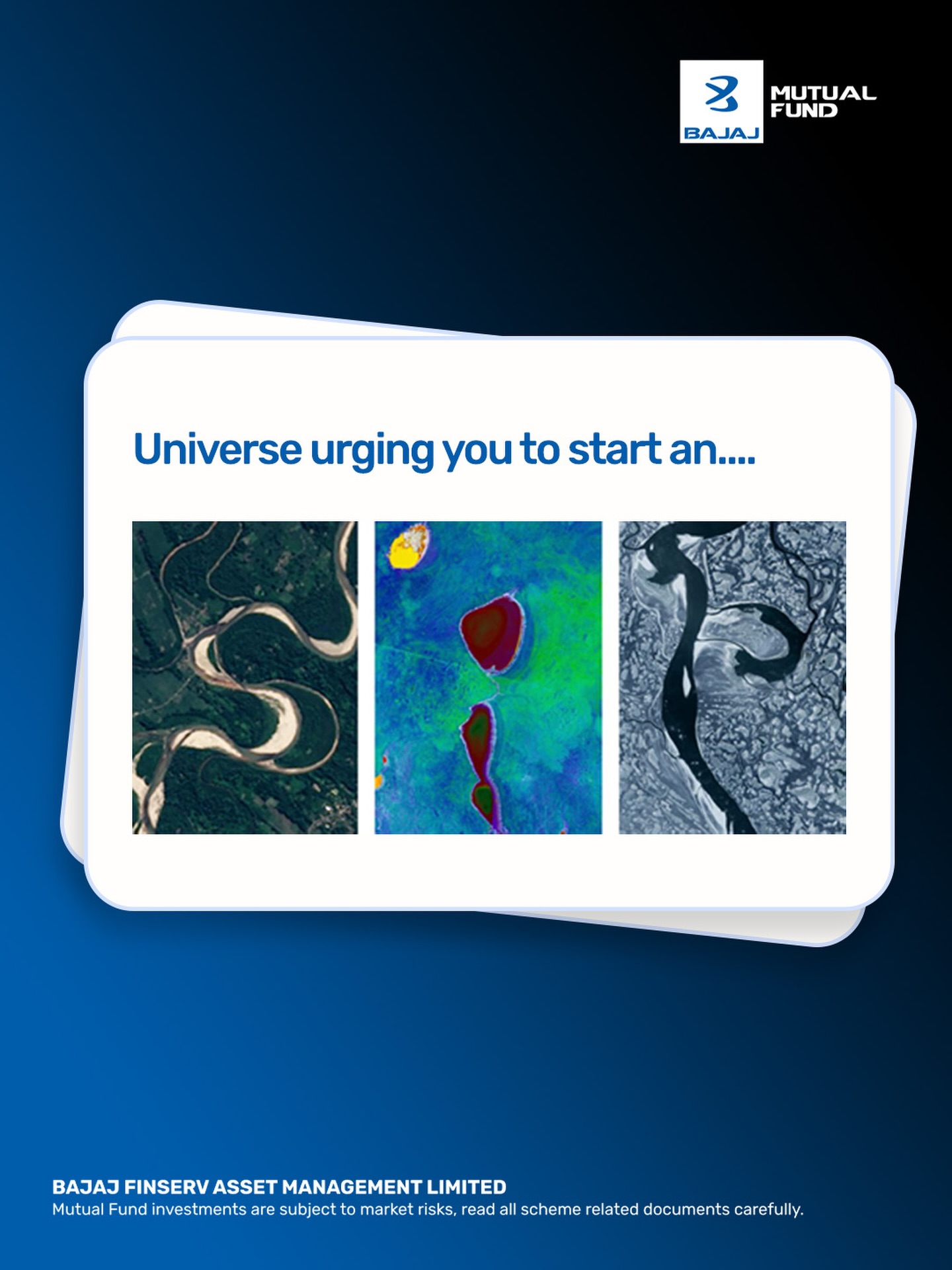 BAJAJ
MUTUAL
FUND

Universe urging you to start an....

BAJAJ FINSERV ASSET MANAGEMENT LIMITED
Mutual Fund investments are subject to market risks, read all scheme related documents carefully.